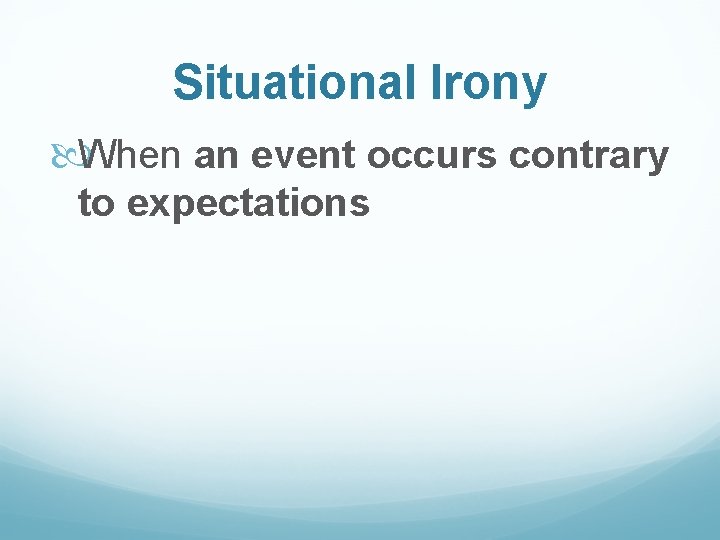 Situational Irony

When an event occurs contrary to expectations